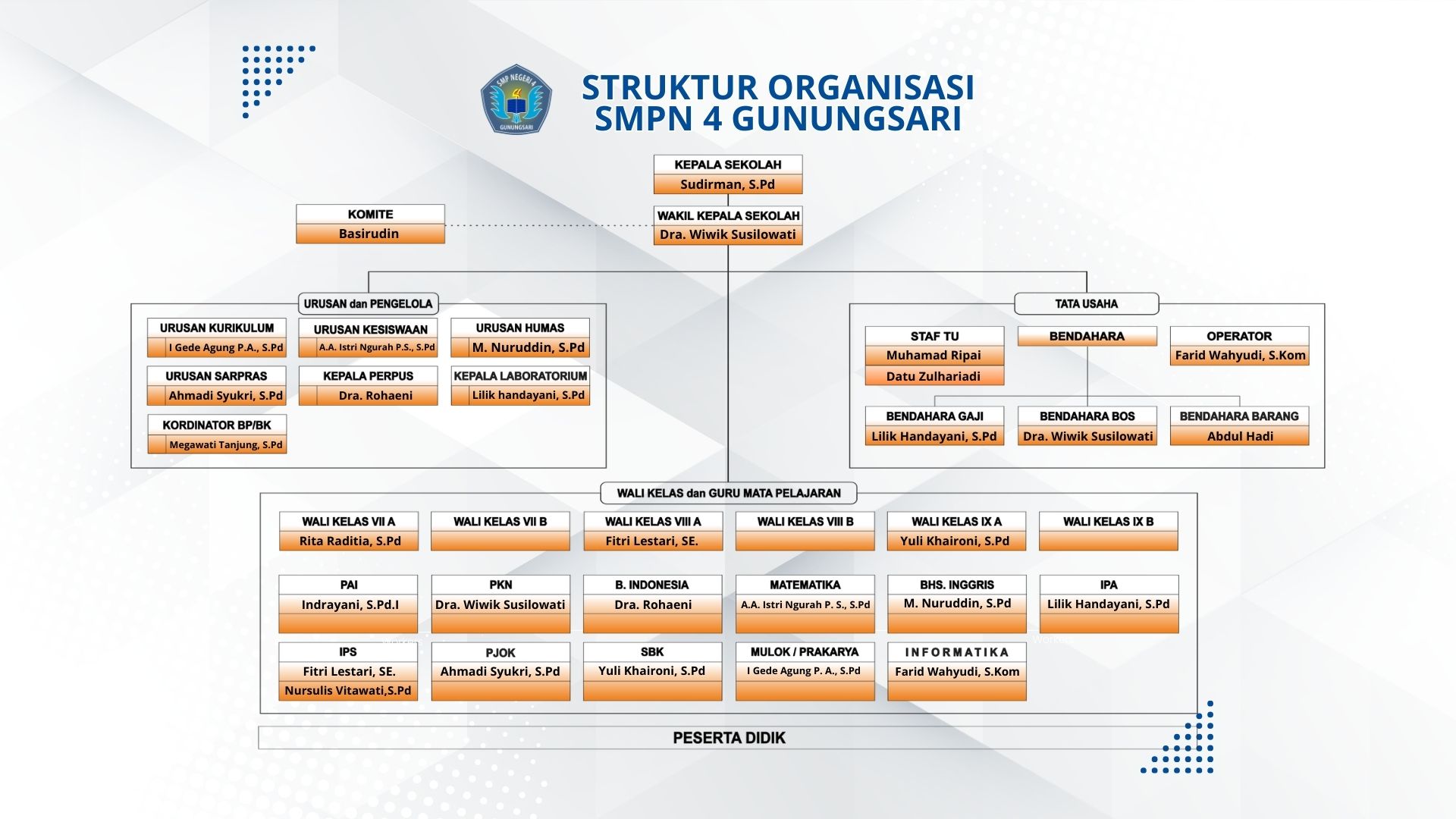 SMP NEGERI 4
GUNUNGSARI

STRUKTUR ORGANISASI
SMPN 4 GUNUNGSARI

KEPALA SEKOLAH
Sudirman, S.Pd

KOMITE
Basirudin

WAKIL KEPALA SEKOLAH
Dra. Wiwik Susilowati

URUSAN dan PENGELOLA

URUSAN KURIKULUM
I Gede Agung P.A., S.Pd

URUSAN KESISWAAN
A.A. Istri Ngurah P.S., S.Pd

URUSAN HUMAS
M. Nuruddin, S.Pd

URUSAN SARPRAS
Ahmadi Syukri, S.Pd

KEPALA PERPUS
Dra. Rohaeni

KEPALA LABORATORIUM
Lilik handayani, S.Pd

KORDINATOR BP/BK
Megawati Tanjung, S.Pd

TATA USAHA

STAF TU
Muhamad Ripai
Datu Zulhariadi

BENDAHARA

OPERATOR
Farid Wahyudi, S.Kom

BENDAHARA GAJI
Lilik Handayani, S.Pd

BENDAHARA BOS
Dra. Wiwik Susilowati

BENDAHARA BARANG
Abdul Hadi

WALI KELAS dan GURU MATA PELAJARAN

WALI KELAS VII A
Rita Raditia, S.Pd

WALI KELAS VII B

WALI KELAS VIII A
Fitri Lestari, SE.

WALI KELAS VIII B

WALI KELAS IX A
Yuli Khaironi, S.Pd

WALI KELAS IX B

PAI
Indrayani, S.Pd.I

PKN
Dra. Wiwik Susilowati

B. INDONESIA
Dra. Rohaeni

MATEMATIKA
A.A. Istri Ngurah P. S., S.Pd

BHS. INGGRIS
M. Nuruddin, S.Pd

IPA
Lilik Handayani, S.Pd

IPS
Fitri Lestari, SE.
Nursulis Vitawati,S.Pd

PJOK
Ahmadi Syukri, S.Pd

SBK
Yuli Khaironi, S.Pd

MULOK / PRAKARYA
I Gede Agung P. A., S.Pd

INFORMATIKA
Farid Wahyudi, S.Kom

PESERTA DIDIK